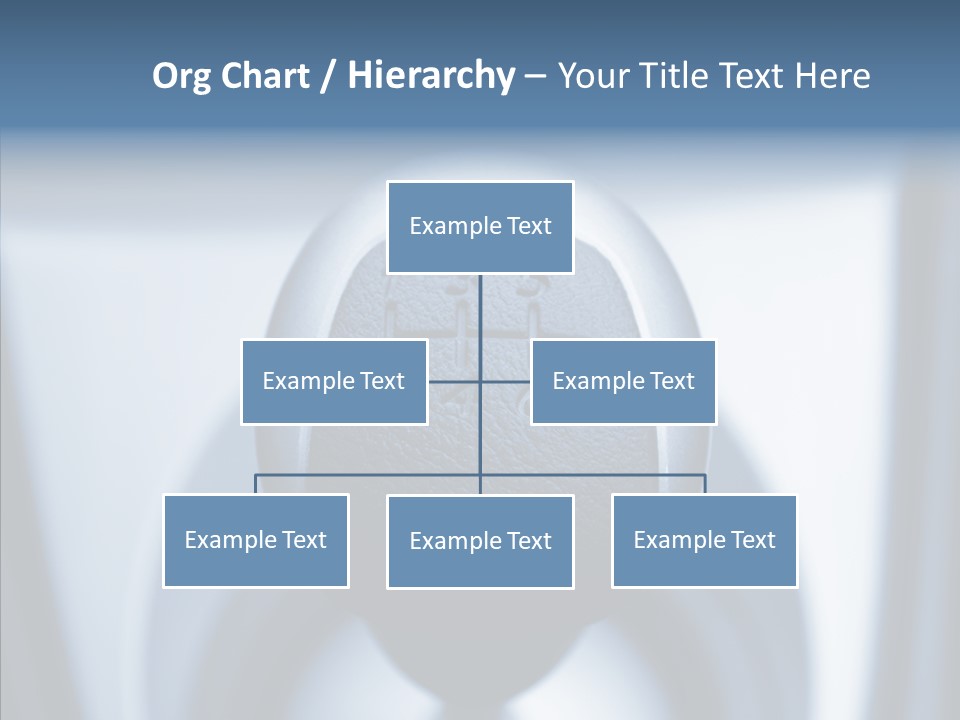 Org Chart / Hierarchy – Your Title Text Here

Example Text

Example Text

Example Text

Example Text

Example Text

Example Text